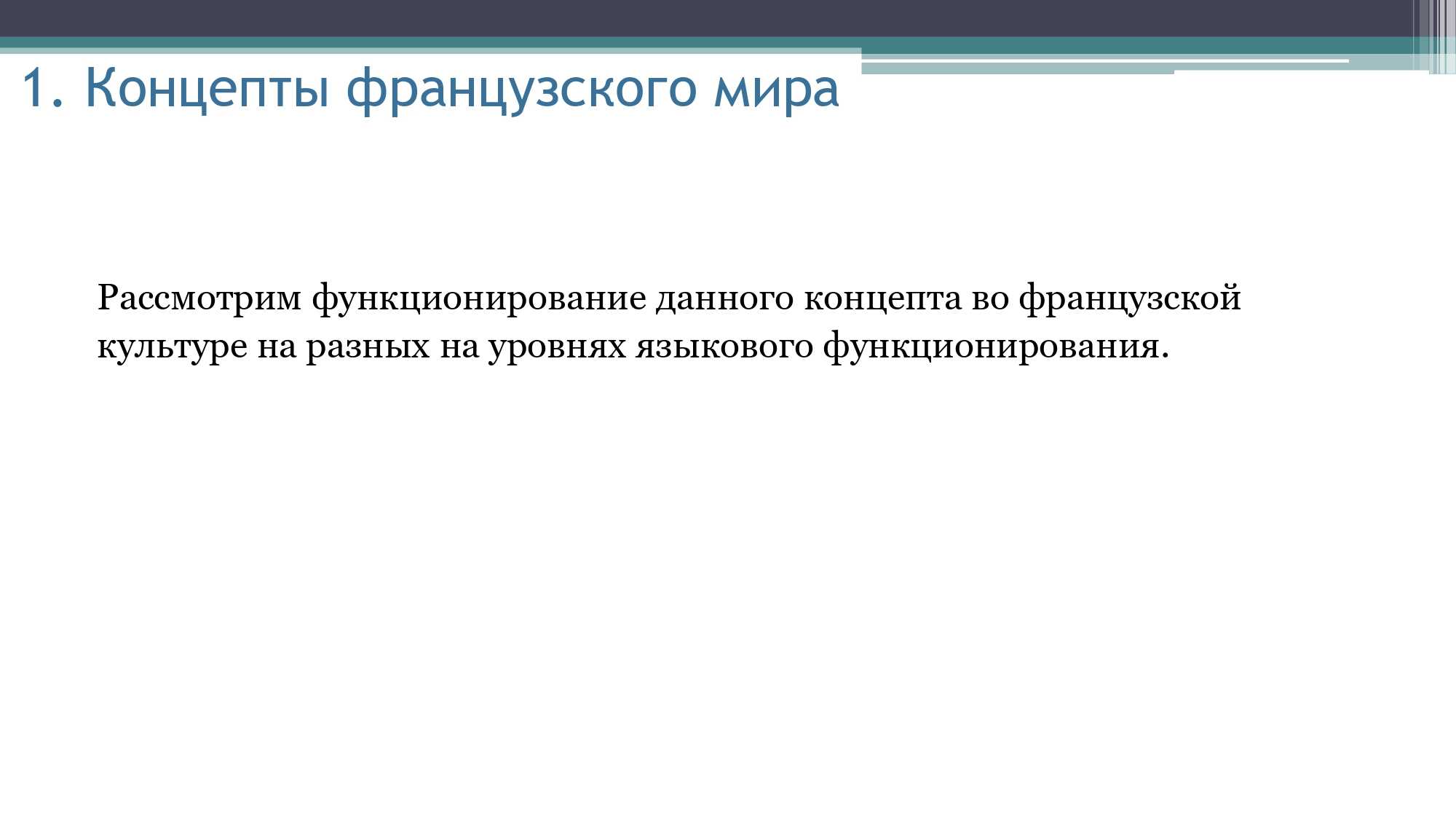 1. Концепты французского мира

Рассмотрим функционирование данного концепта во французской культуре на разных на уровнях языкового функционирования.